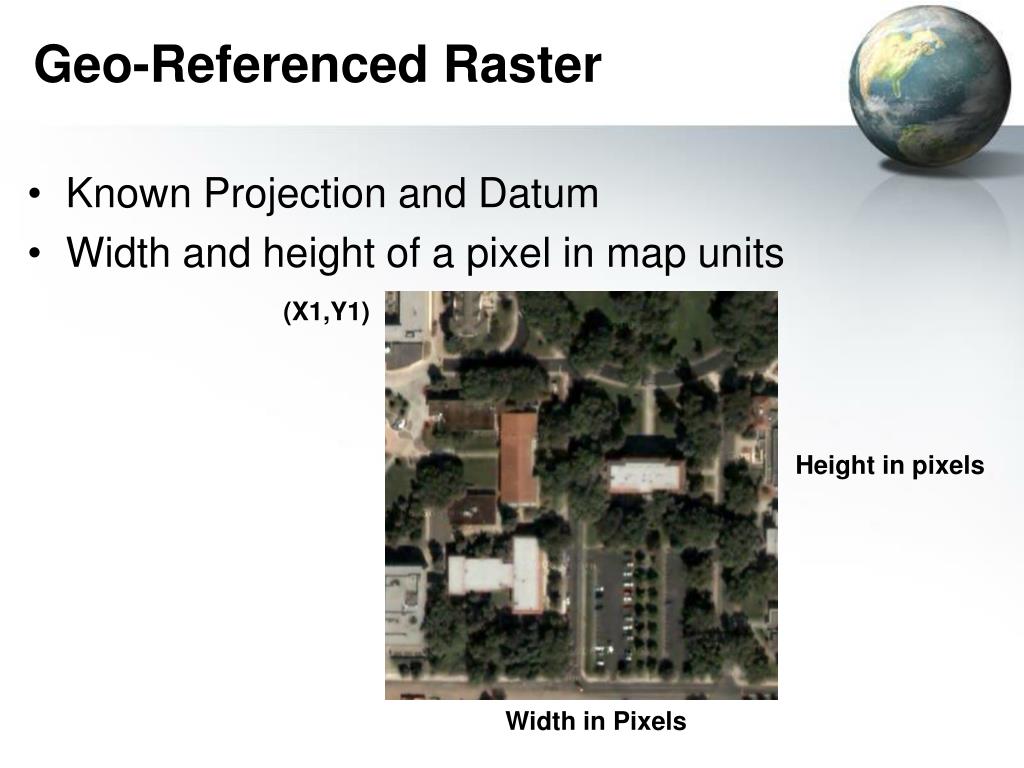 Geo-Referenced Raster

• Known Projection and Datum
• Width and height of a pixel in map units

(X1,Y1)

Height in pixels

Width in Pixels